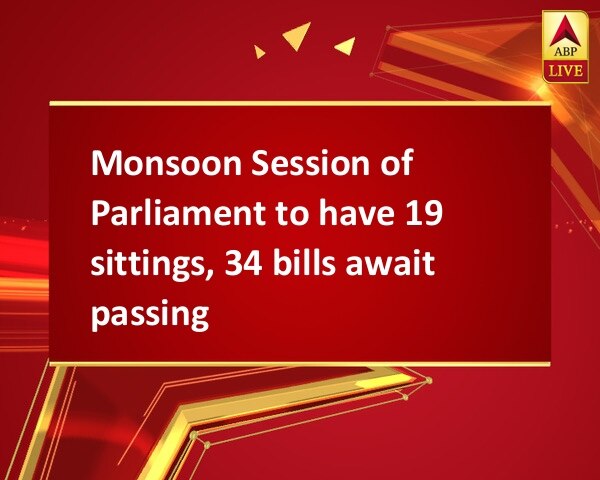 ABP LIVE

Monsoon Session of Parliament to have 19 sittings, 34 bills await passing